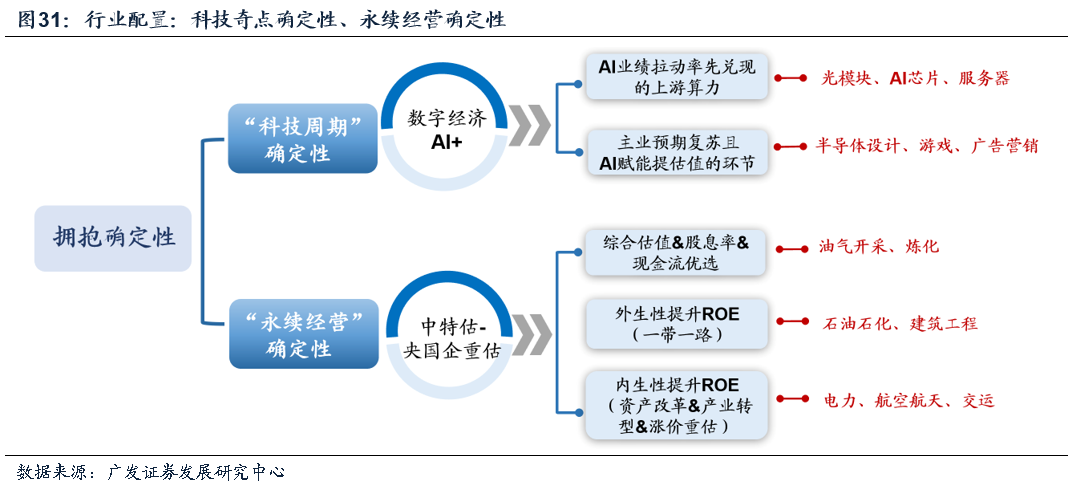 图31：行业配置：科技奇点确定性、永续经营确定性

拥抱确定性

“科技周期”确定性

数字经济 AI+

AI业绩拉动率先兑现的上游算力

光模块、AI芯片、服务器

主业预期复苏且AI赋能提估值的环节

半导体设计、游戏、广告营销

“永续经营”确定性

中特估-央国企重估

综合估值&股息率&现金流优选

油气开采、炼化

外生性提升ROE（一带一路）

石油石化、建筑工程

内生性提升ROE（资产改革&产业转型&涨价重估）

电力、航空航天、交运

数据来源：广发证券发展研究中心